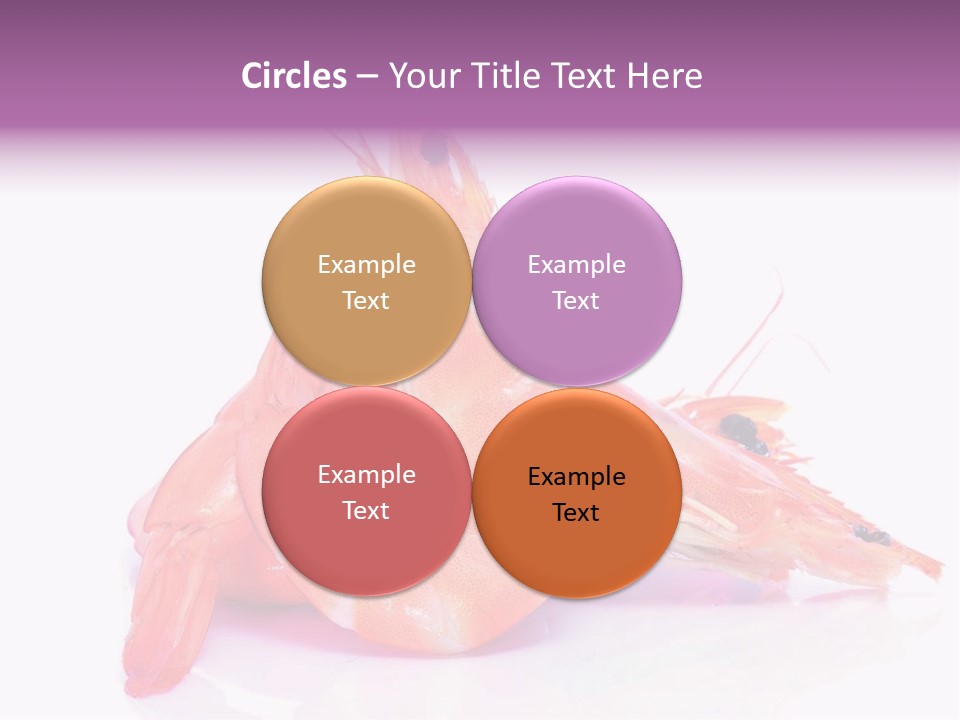 Circles – Your Title Text Here

Example Text

Example Text

Example Text

Example Text